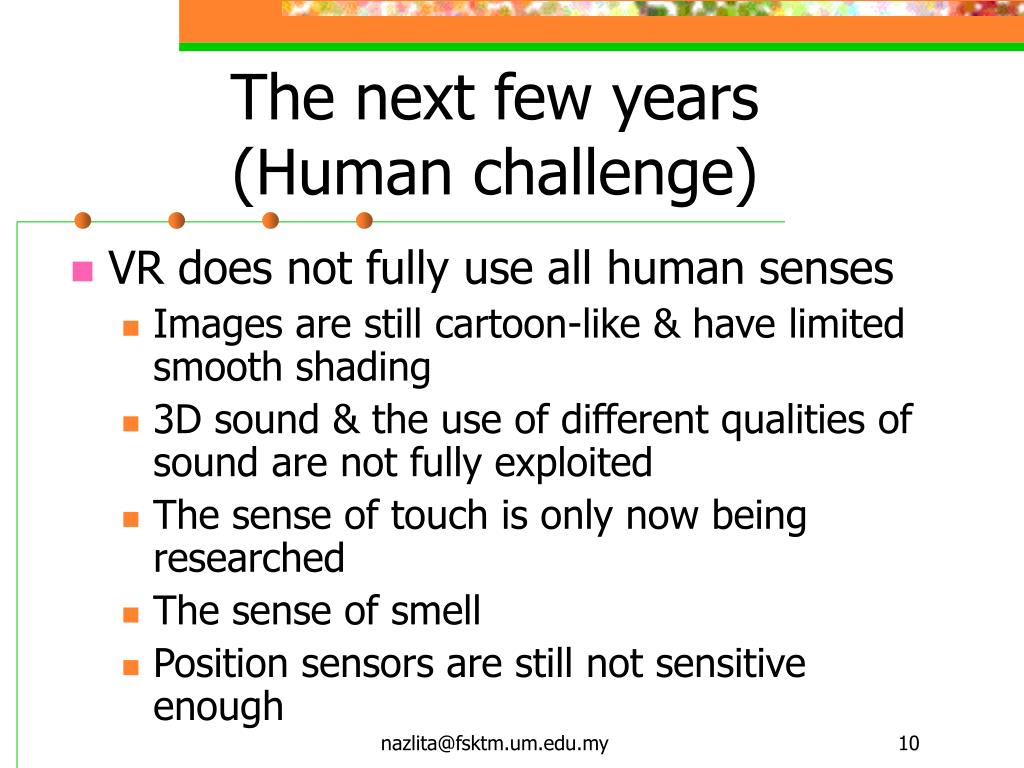 The next few years
(Human challenge)

VR does not fully use all human senses

Images are still cartoon-like & have limited smooth shading

3D sound & the use of different qualities of sound are not fully exploited

The sense of touch is only now being researched

The sense of smell

Position sensors are still not sensitive enough

nazlita@fsktm.um.edu.my

10